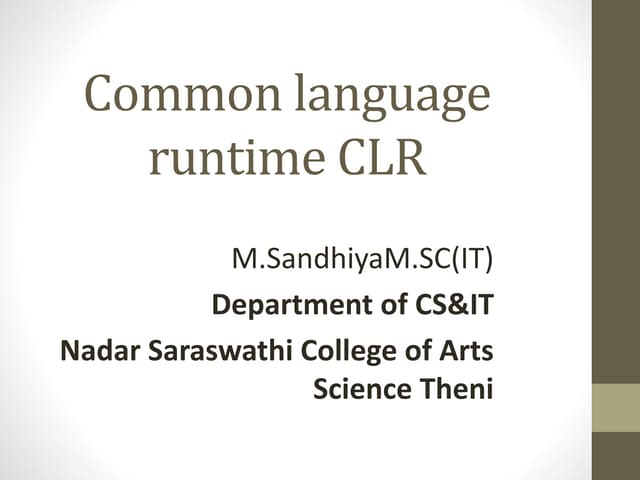 Common language runtime CLR

M.SandhiyaM.SC(IT)

Department of CS&IT

Nadar Saraswathi College of Arts Science Theni